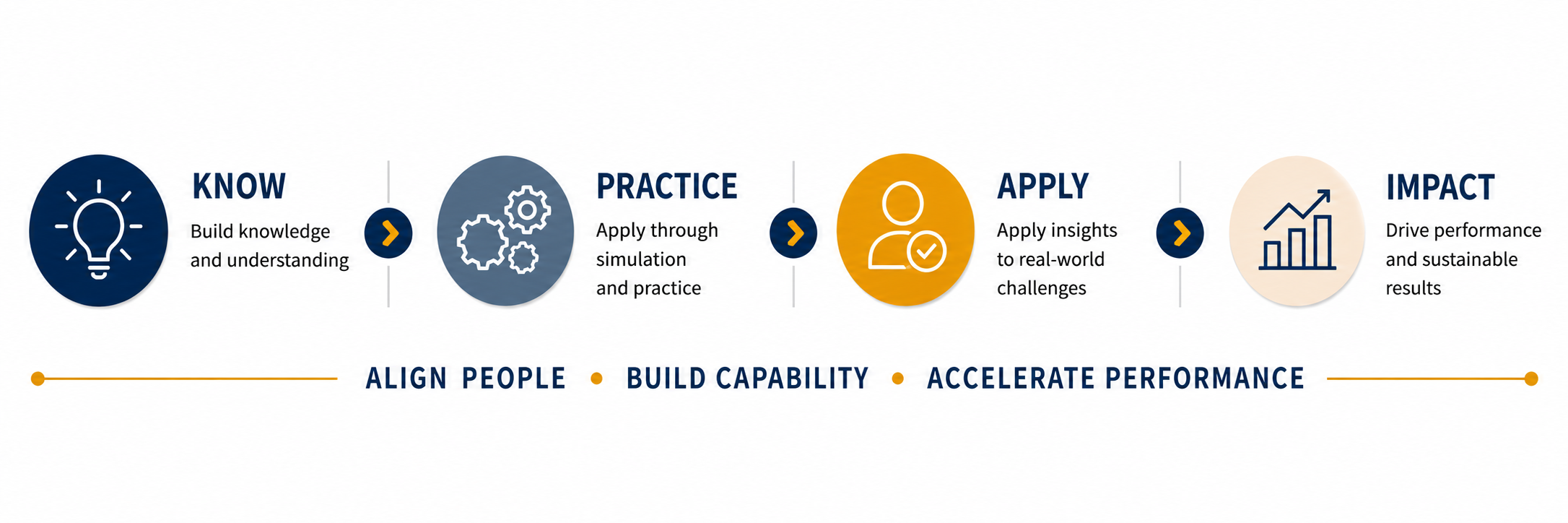 KNOW
Build knowledge and understanding

PRACTICE
Apply through simulation and practice

APPLY
Apply insights to real-world challenges

IMPACT
Drive performance and sustainable results

ALIGN PEOPLE • BUILD CAPABILITY • ACCELERATE PERFORMANCE